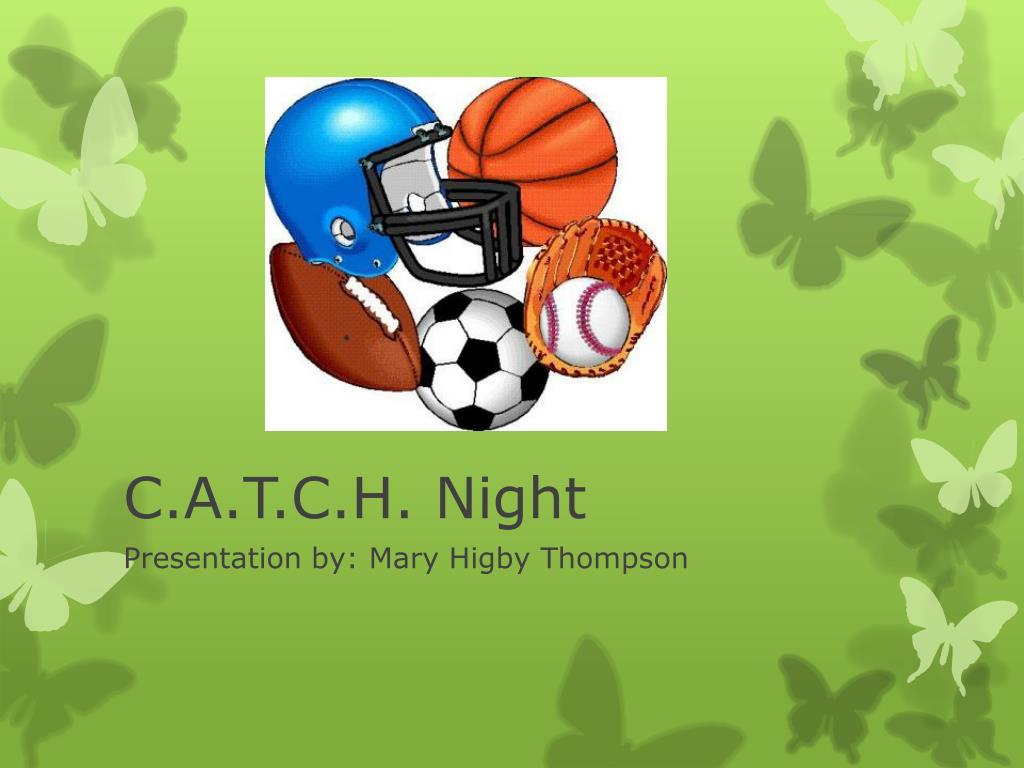 C.A.T.C.H. Night

Presentation by: Mary Higby Thompson